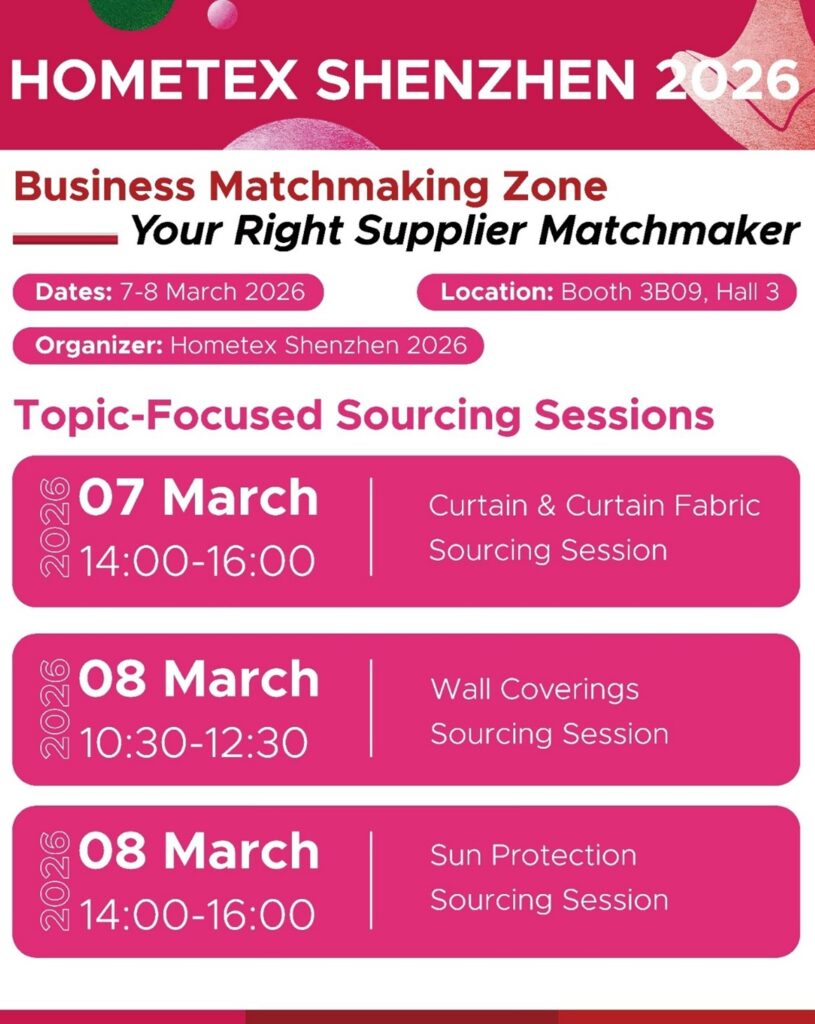 HOMETEX SHENZHEN 2026

Business Matchmaking Zone
Your Right Supplier Matchmaker

Dates: 7-8 March 2026
Location: Booth 3B09, Hall 3
Organizer: Hometex Shenzhen 2026

Topic-Focused Sourcing Sessions

2026
07 March
14:00-16:00
Curtain & Curtain Fabric Sourcing Session

2026
08 March
10:30-12:30
Wall Coverings Sourcing Session

2026
08 March
14:00-16:00
Sun Protection Sourcing Session